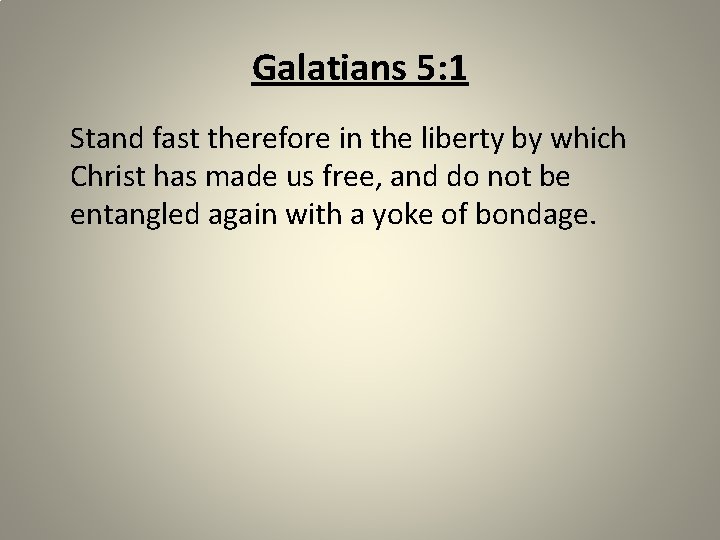 Galatians 5:1

Stand fast therefore in the liberty by which Christ has made us free, and do not be entangled again with a yoke of bondage.